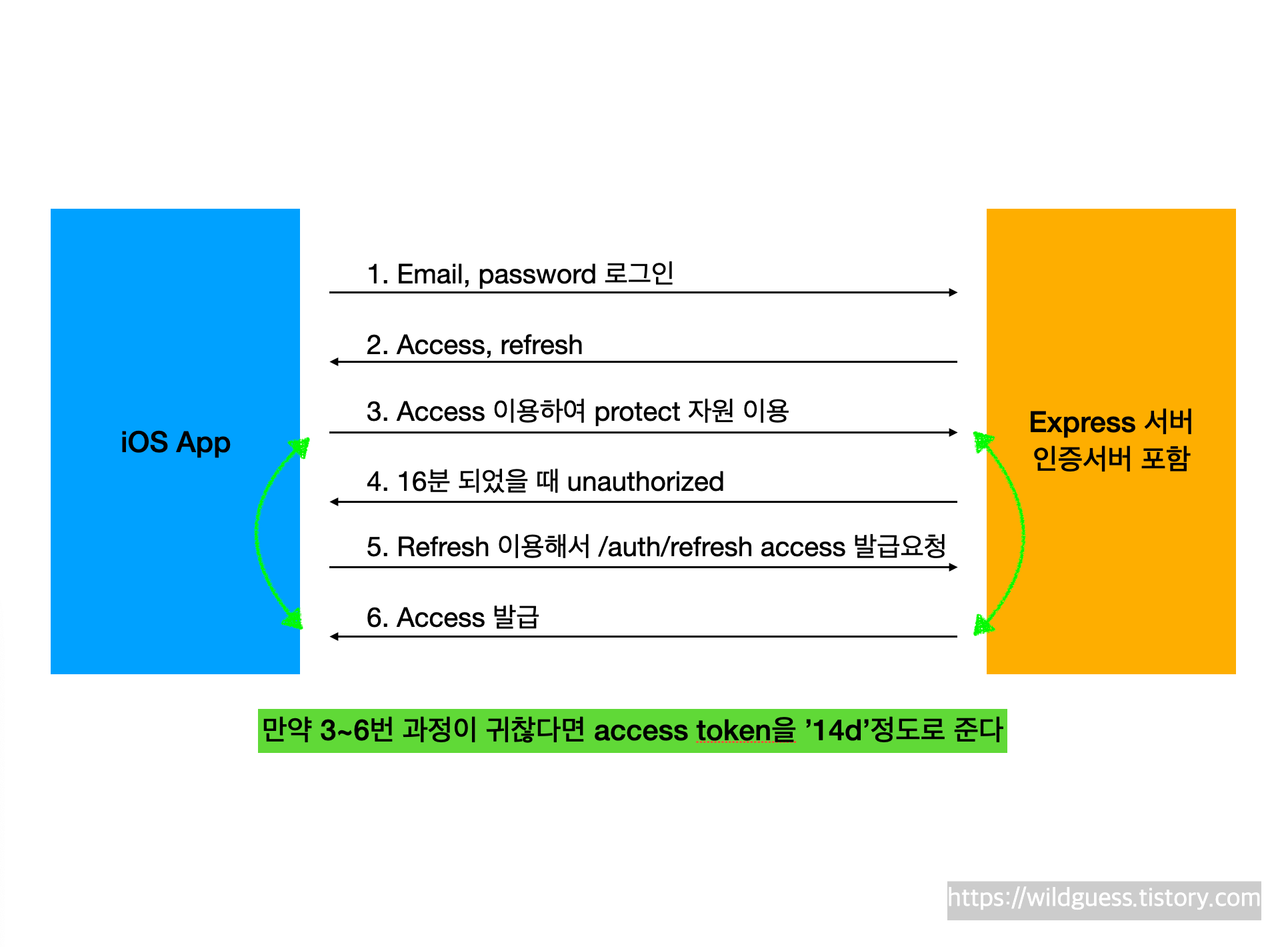 iOS App

1. Email, password 로그인

2. Access, refresh

3. Access 이용하여 protect 자원 이용

4. 16분 되었을 때 unauthorized

5. Refresh 이용해서 /auth/refresh access 발급요청

6. Access 발급

Express 서버
인증서버 포함

만약 3~6번 과정이 귀찮다면 access token을 ’14d’정도로 준다

https://wildguess.tistory.com